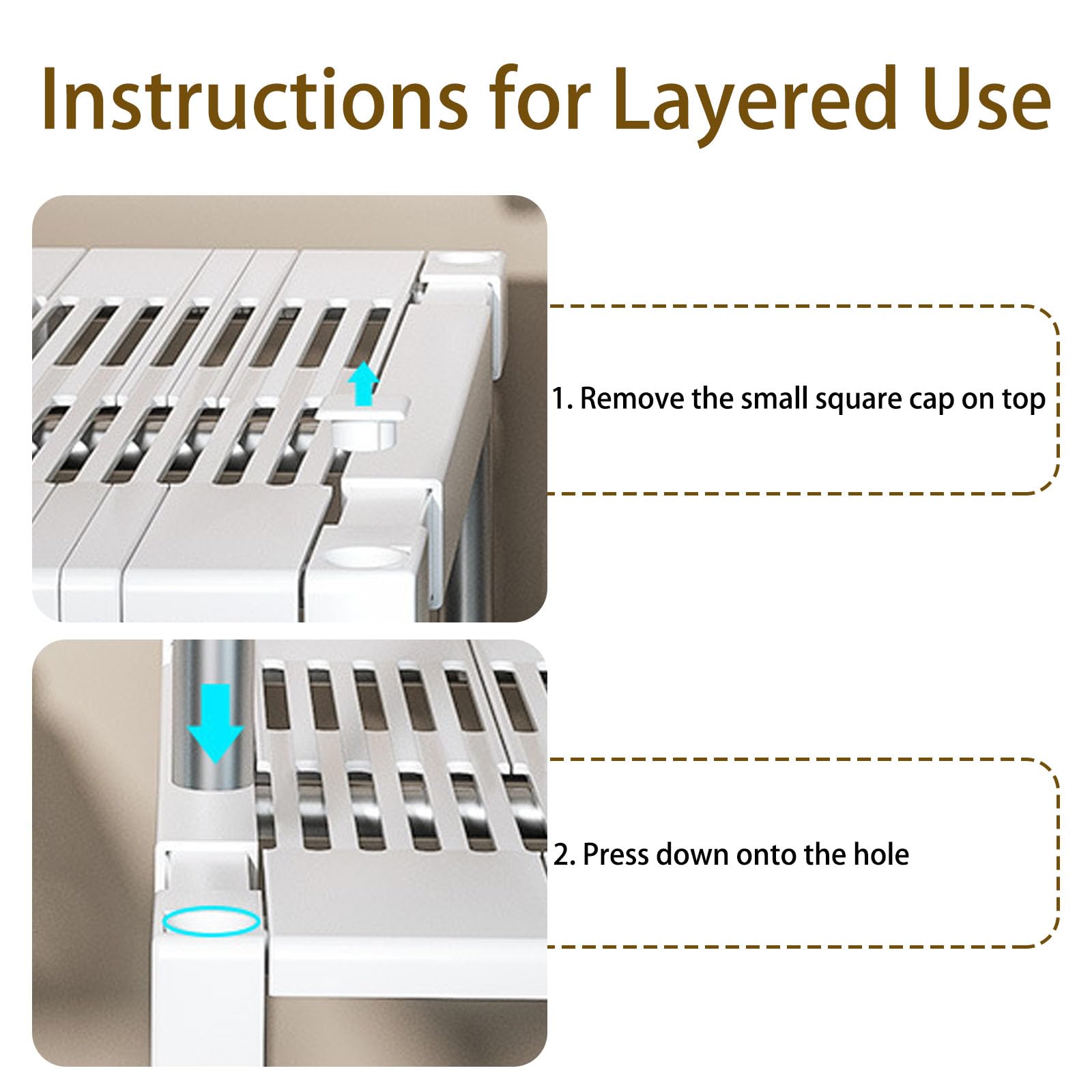 Instructions for Layered Use

1. Remove the small square cap on top

2. Press down onto the hole